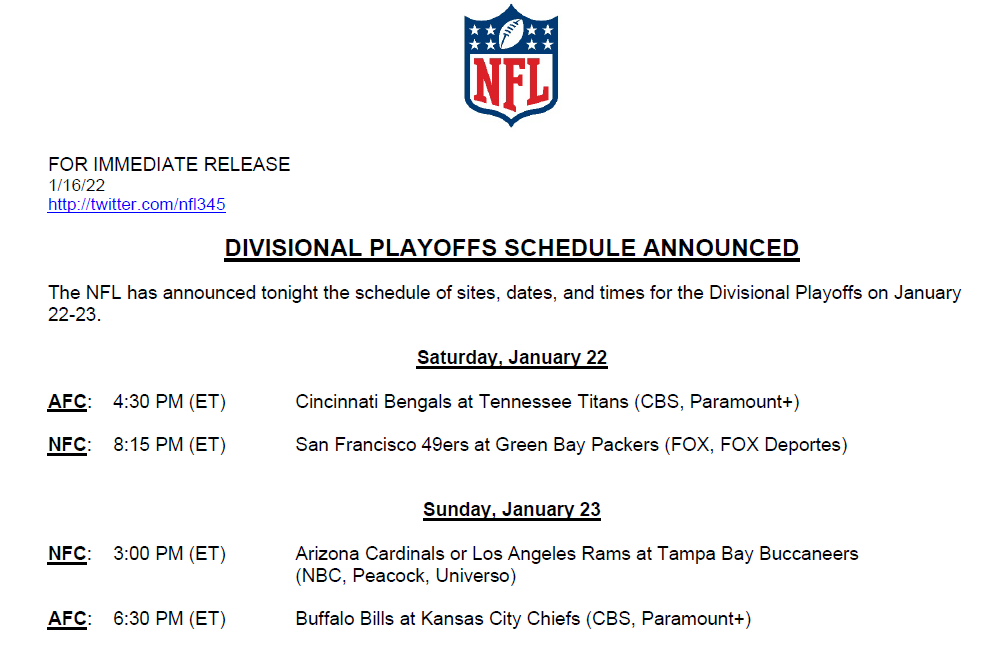 NFL

FOR IMMEDIATE RELEASE
1/16/22
http://twitter.com/nfl345

DIVISIONAL PLAYOFFS SCHEDULE ANNOUNCED

The NFL has announced tonight the schedule of sites, dates, and times for the Divisional Playoffs on January 22-23.

Saturday, January 22

AFC: 4:30 PM (ET) Cincinnati Bengals at Tennessee Titans (CBS, Paramount+)

NFC: 8:15 PM (ET) San Francisco 49ers at Green Bay Packers (FOX, FOX Deportes)

Sunday, January 23

NFC: 3:00 PM (ET) Arizona Cardinals or Los Angeles Rams at Tampa Bay Buccaneers (NBC, Peacock, Universo)

AFC: 6:30 PM (ET) Buffalo Bills at Kansas City Chiefs (CBS, Paramount+)